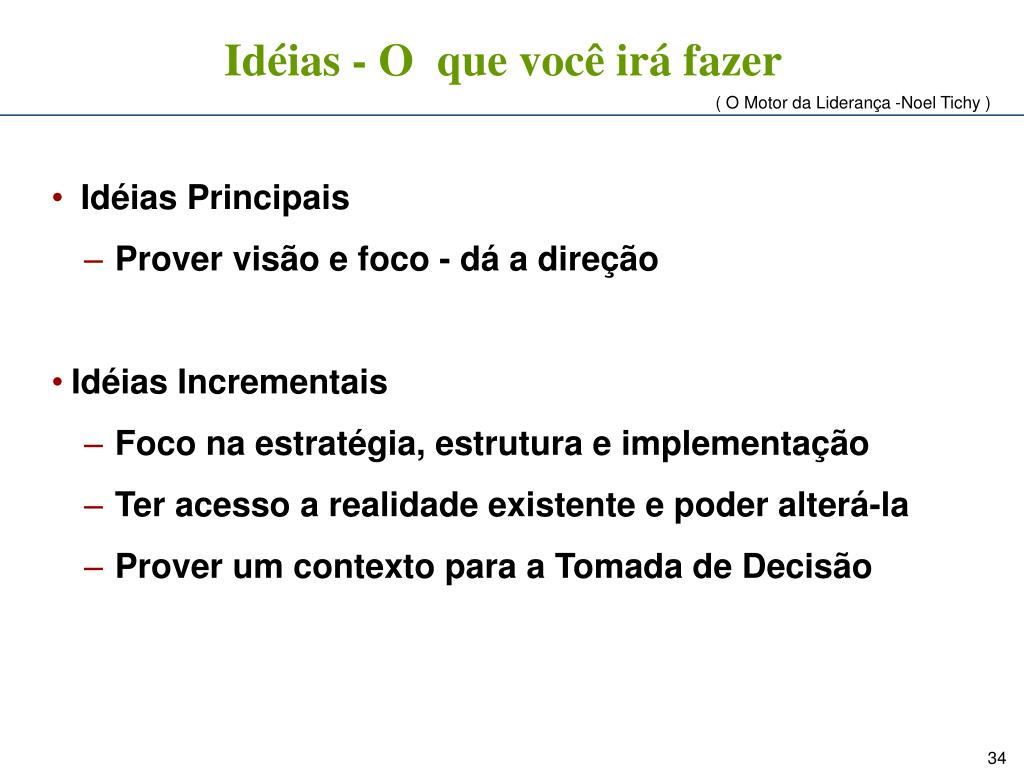 Idéias - O  que você irá fazer

( O Motor da Liderança -Noel Tichy )

• Idéias Principais
– Prover visão e foco - dá a direção

• Idéias Incrementais
– Foco na estratégia, estrutura e implementação
– Ter acesso a realidade existente e poder alterá-la
– Prover um contexto para a Tomada de Decisão

34